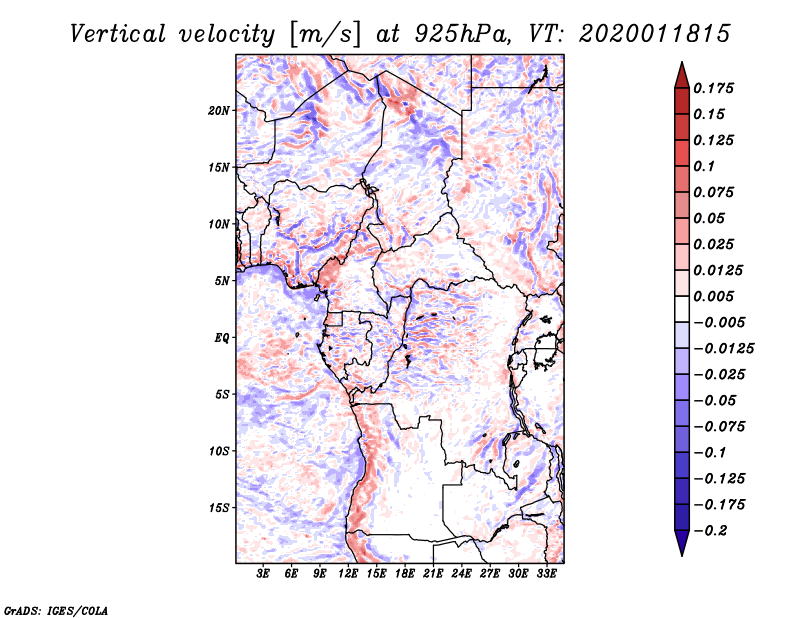 Vertical velocity [m/s] at 925hPa, VT: 2020011815

20N
15N
10N
5N
EQ
5S
10S
15S

3E 6E 9E 12E 15E 18E 21E 24E 27E 30E 33E

0.175
0.15
0.125
0.1
0.075
0.05
0.025
0.0125
0.005
−0.005
−0.0125
−0.025
−0.05
−0.075
−0.1
−0.125
−0.175
−0.2

GrADS: IGES/COLA